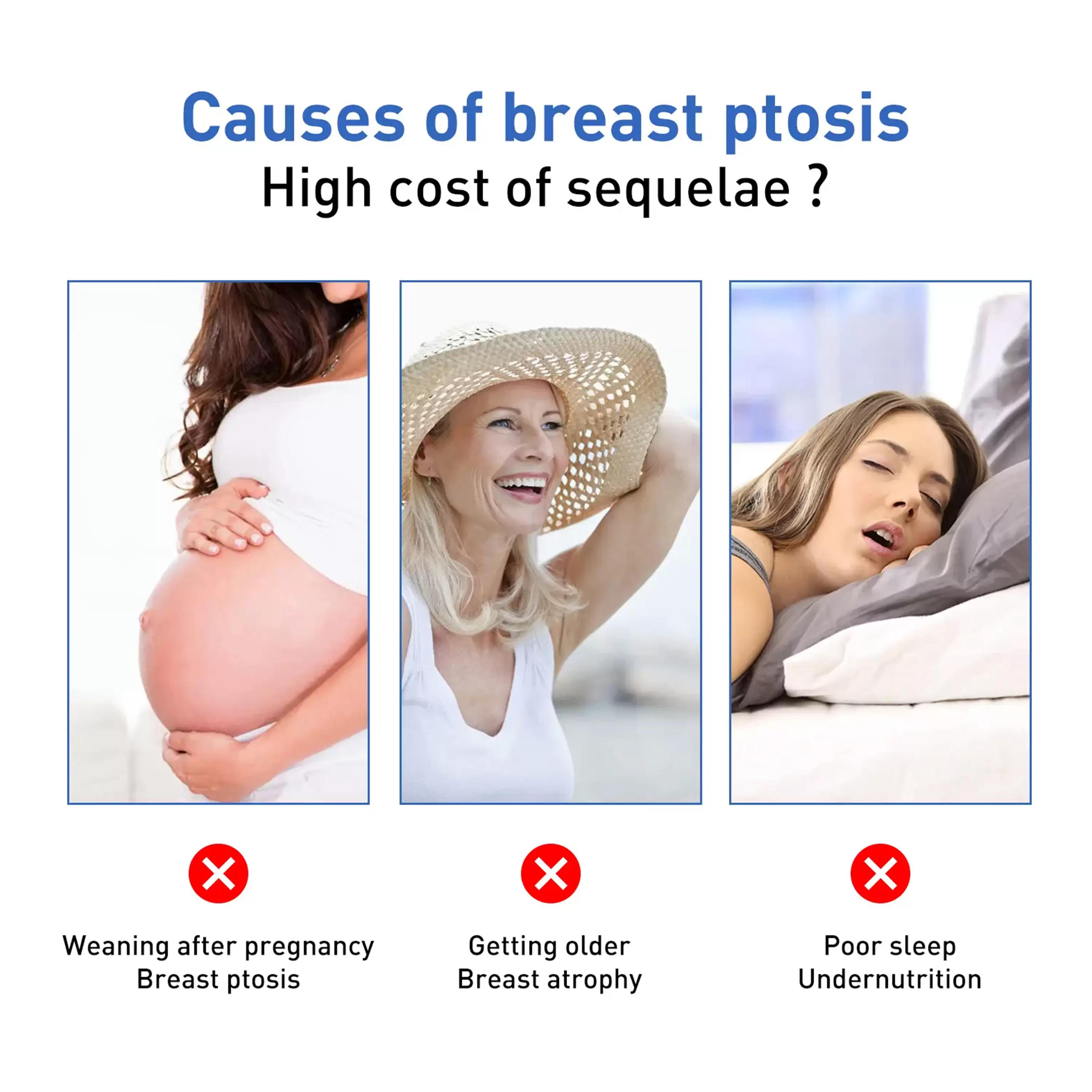 Causes of breast ptosis
High cost of sequelae ?

Weaning after pregnancy
Breast ptosis

Getting older
Breast atrophy

Poor sleep
Undernutrition